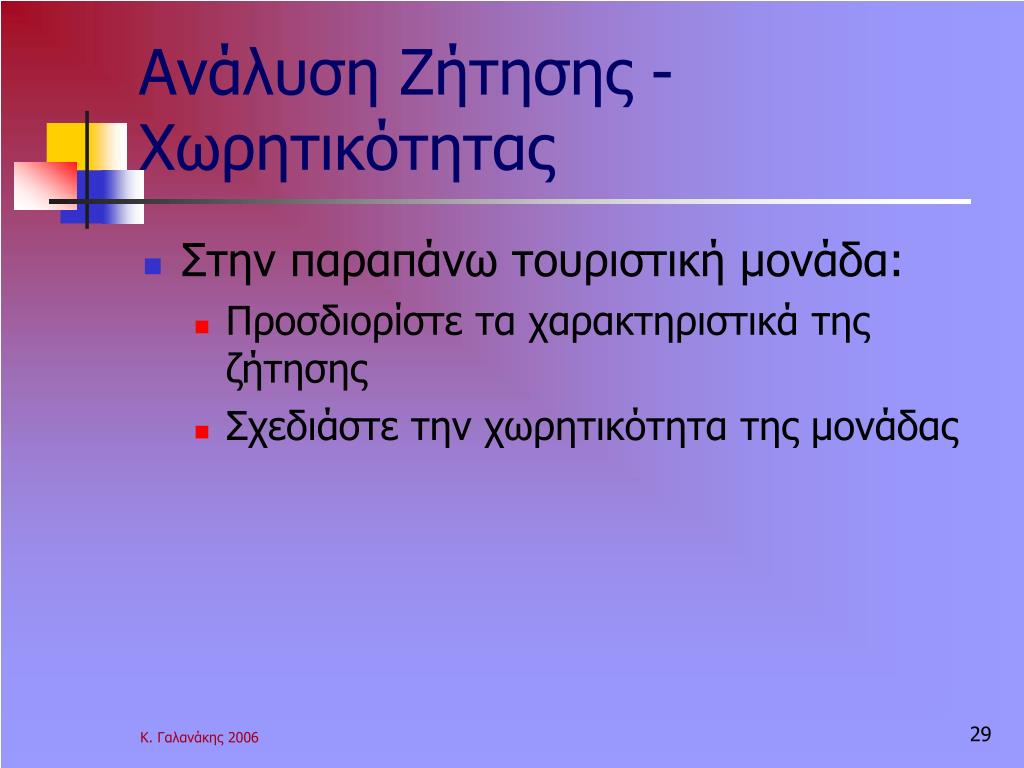 Ανάλυση Ζήτησης - Χωρητικότητας

Στην παραπάνω τουριστική μονάδα:

Προσδιορίστε τα χαρακτηριστικά της ζήτησης

Σχεδιάστε την χωρητικότητα της μονάδας

Κ. Γαλανάκης 2006

29